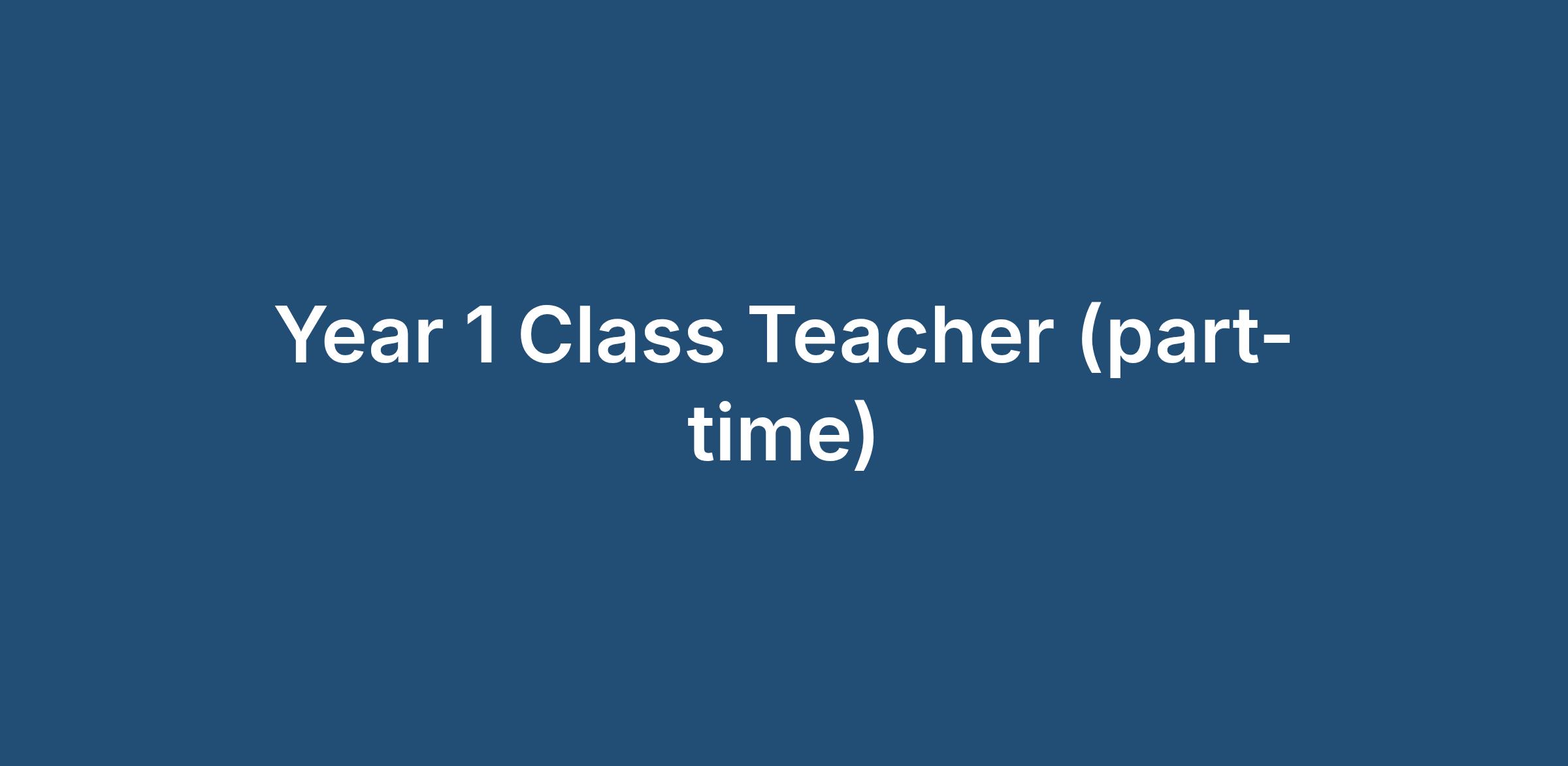 Year 1 Class Teacher (part-time)